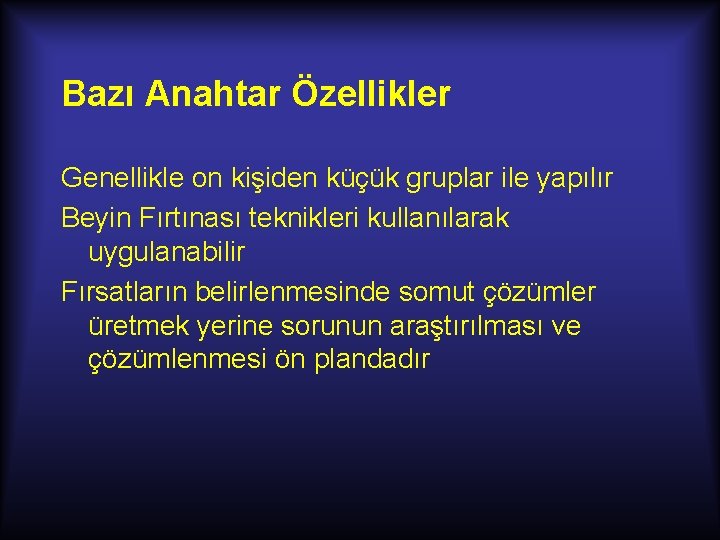 Bazı Anahtar Özellikler

Genellikle on kişiden küçük gruplar ile yapılır

Beyin Fırtınası teknikleri kullanılarak uygulanabilir

Fırsatların belirlenmesinde somut çözümler üretmek yerine sorunun araştırılması ve çözümlenmesi ön plandadır